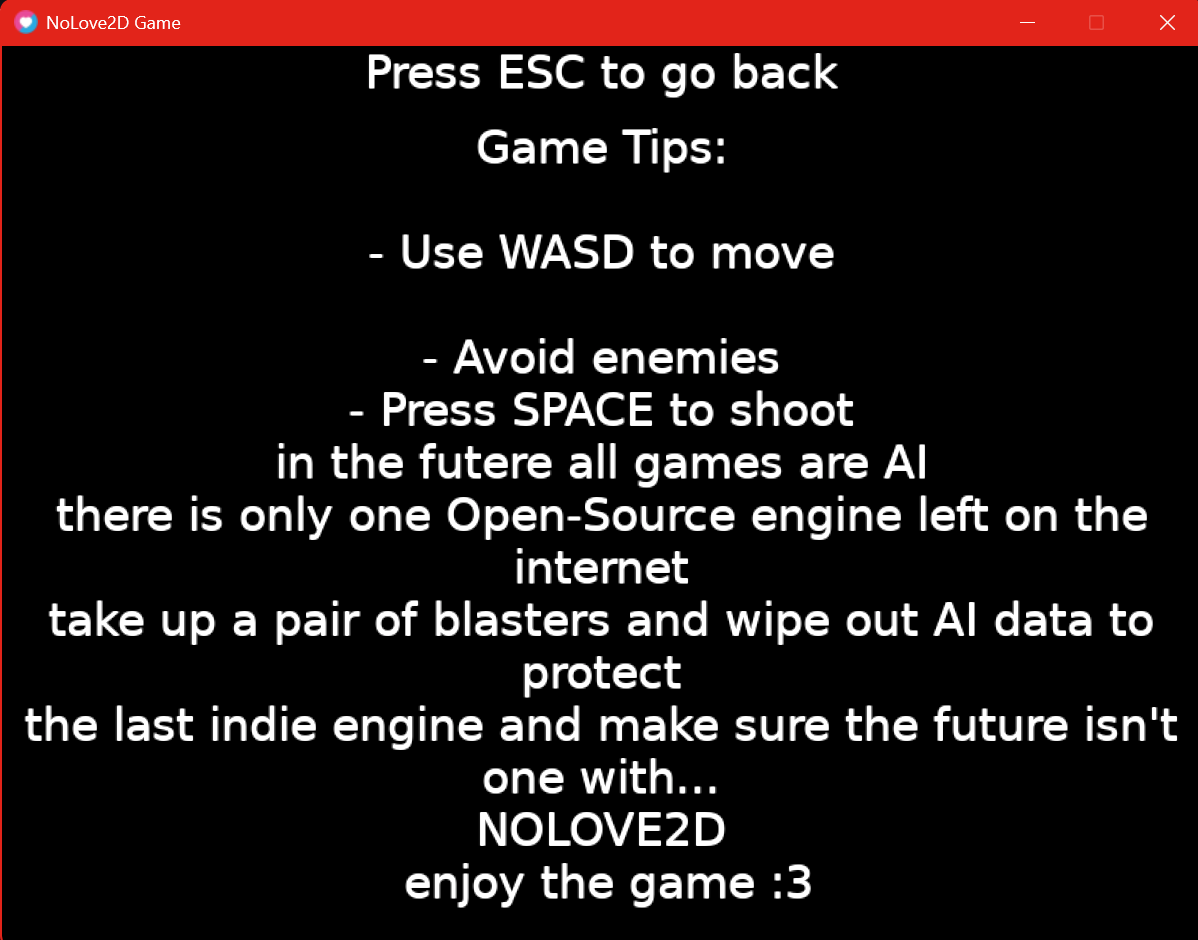 NoLove2D Game

Press ESC to go back

Game Tips:

- Use WASD to move

- Avoid enemies
- Press SPACE to shoot
in the futere all games are AI
there is only one Open-Source engine left on the internet
take up a pair of blasters and wipe out AI data to protect
the last indie engine and make sure the future isn't one with...
NOLOVE2D
enjoy the game :3